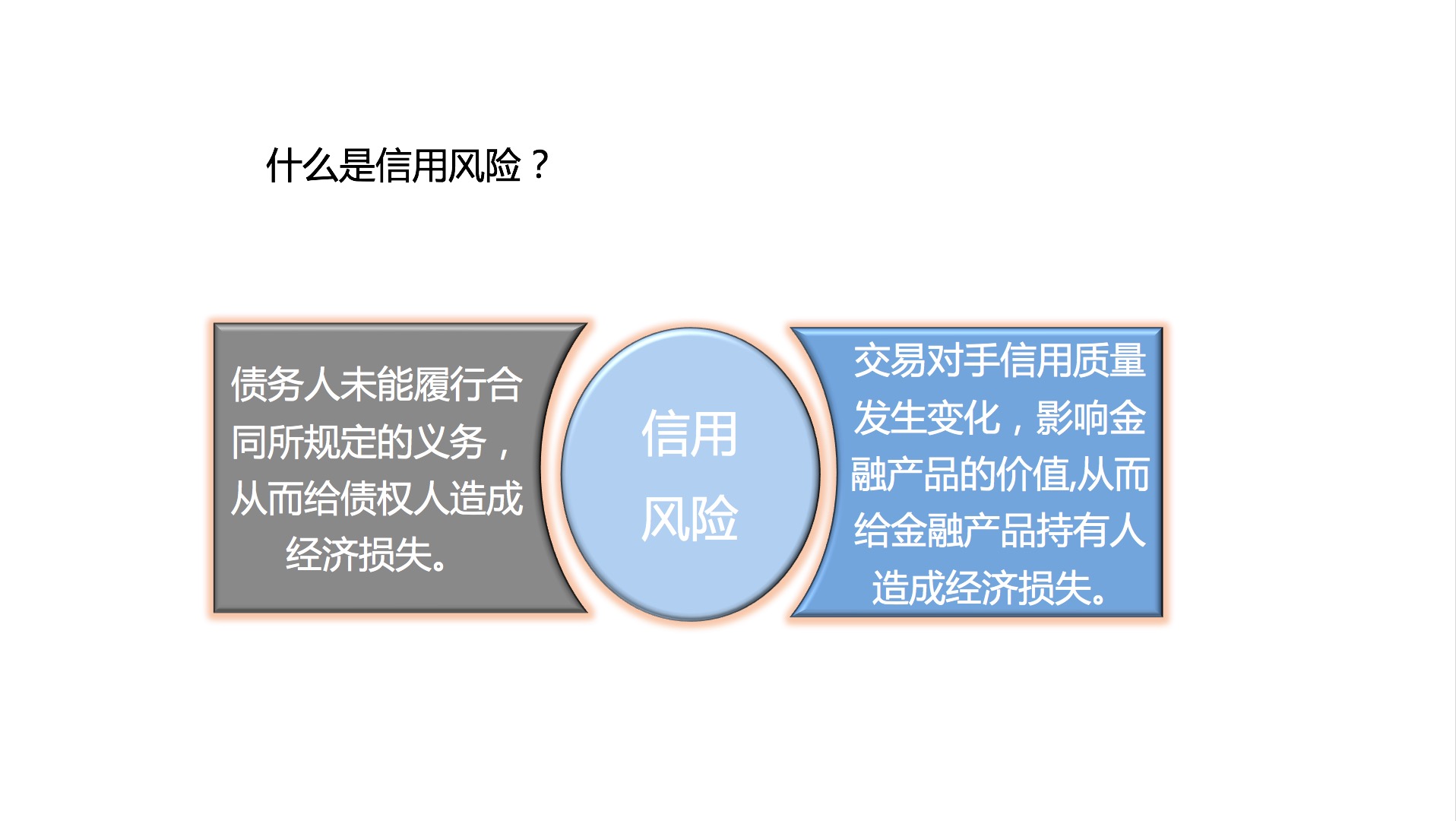 什么是信用风险？

债务人未能履行合同所规定的义务，从而给债权人造成经济损失。

信用风险

交易对手信用质量发生变化，影响金融产品的价值,从而给金融产品持有人造成经济损失。